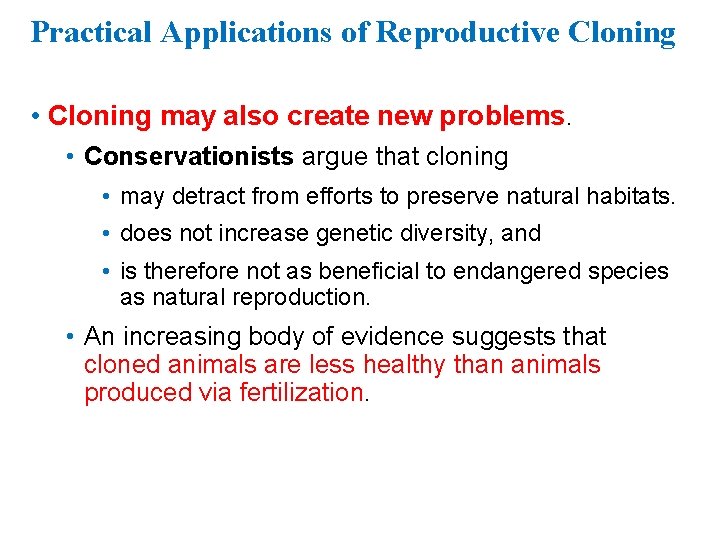 Practical Applications of Reproductive Cloning

• Cloning may also create new problems.

• Conservationists argue that cloning

• may detract from efforts to preserve natural habitats.

• does not increase genetic diversity, and

• is therefore not as beneficial to endangered species as natural reproduction.

• An increasing body of evidence suggests that cloned animals are less healthy than animals produced via fertilization.